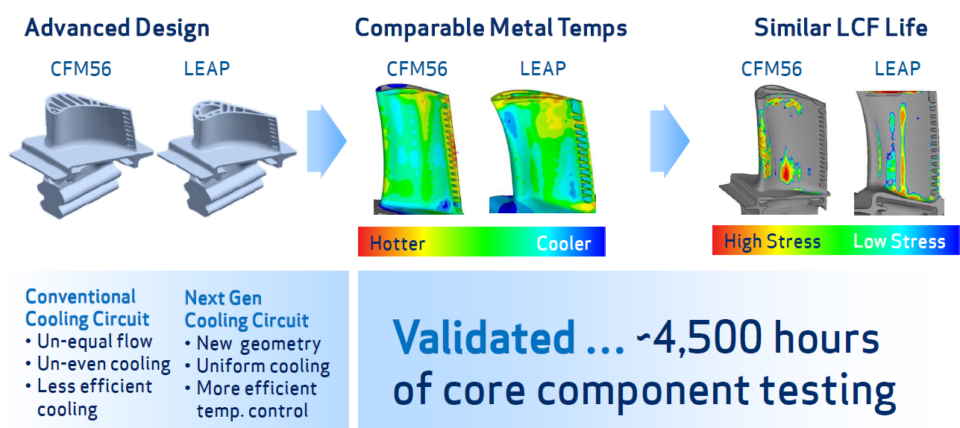 Advanced Design

CFM56 LEAP

Comparable Metal Temps

CFM56 LEAP

Hotter Cooler

Similar LCF Life

CFM56 LEAP

High Stress Low Stress

Conventional Cooling Circuit
• Un-equal flow
• Un-even cooling
• Less efficient cooling

Next Gen Cooling Circuit
• New geometry
• Uniform cooling
• More efficient temp. control

Validated ... ~4,500 hours of core component testing